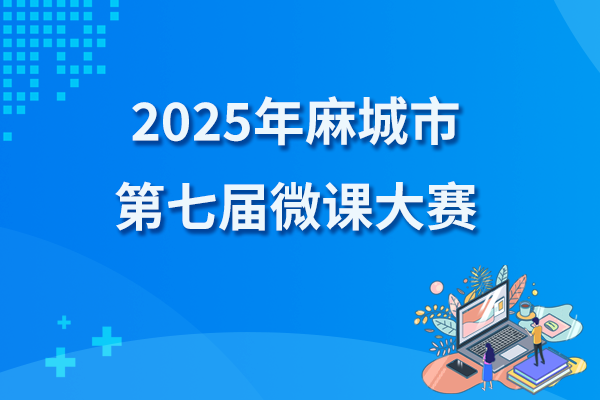 2025年麻城市
第七届微课大赛